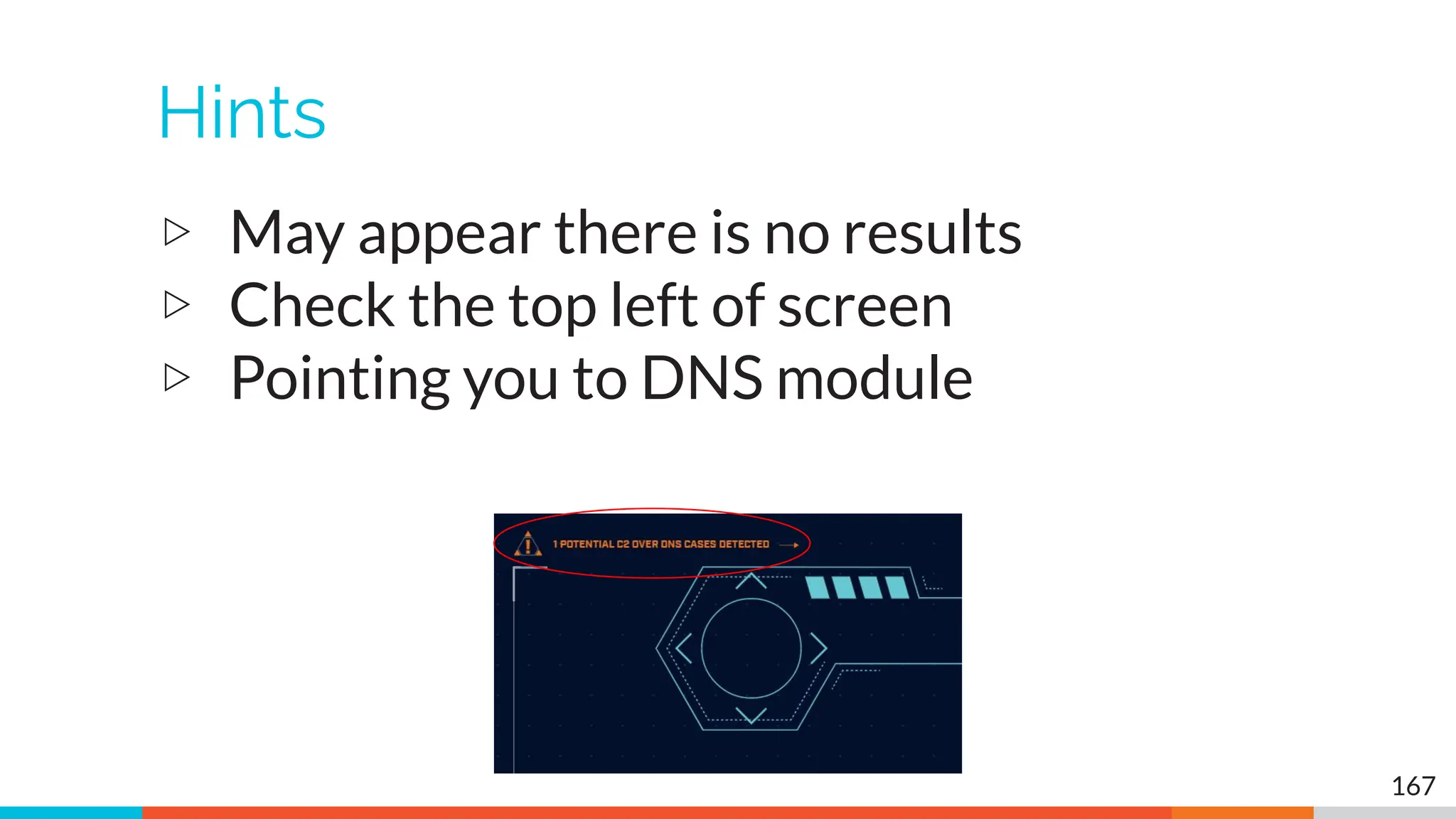 Hints

▷ May appear there is no results
▷ Check the top left of screen
▷ Pointing you to DNS module

1 POTENTIAL C2 OVER DNS CASES DETECTED

167